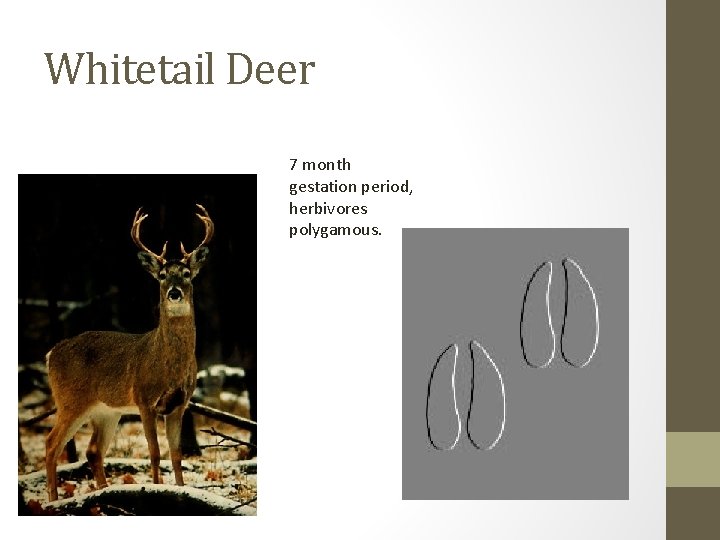 Whitetail Deer

7 month gestation period, herbivores polygamous.